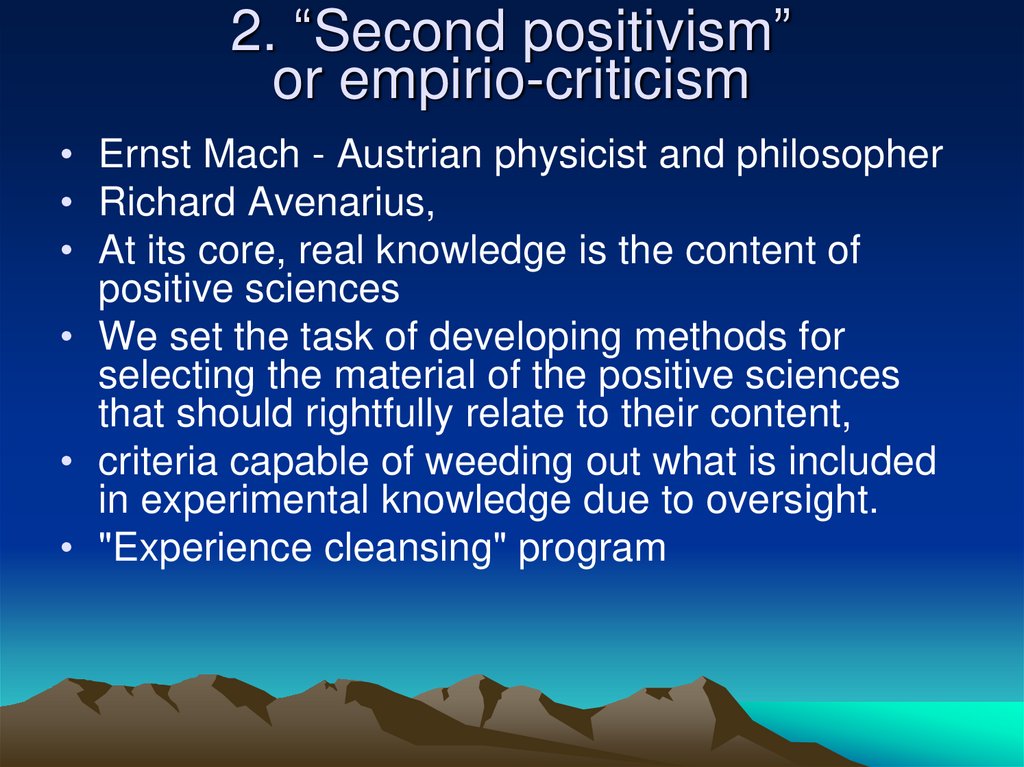 2. “Second positivism” or empirio-criticism

• Ernst Mach - Austrian physicist and philosopher
• Richard Avenarius,
• At its core, real knowledge is the content of positive sciences
• We set the task of developing methods for selecting the material of the positive sciences that should rightfully relate to their content,
• criteria capable of weeding out what is included in experimental knowledge due to oversight.
• "Experience cleansing" program